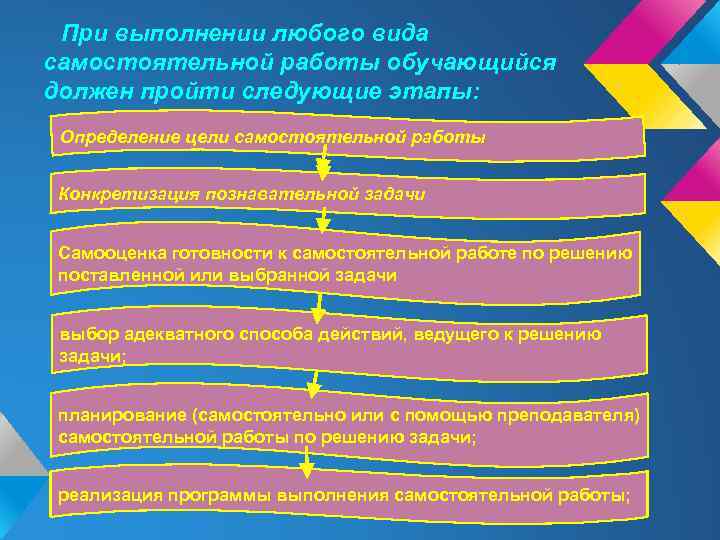 При выполнении любого вида самостоятельной работы обучающийся должен пройти следующие этапы:

Определение цели самостоятельной работы

Конкретизация познавательной задачи

Самооценка готовности к самостоятельной работе по решению поставленной или выбранной задачи

выбор адекватного способа действий, ведущего к решению задачи;

планирование (самостоятельно или с помощью преподавателя) самостоятельной работы по решению задачи;

реализация программы выполнения самостоятельной работы;